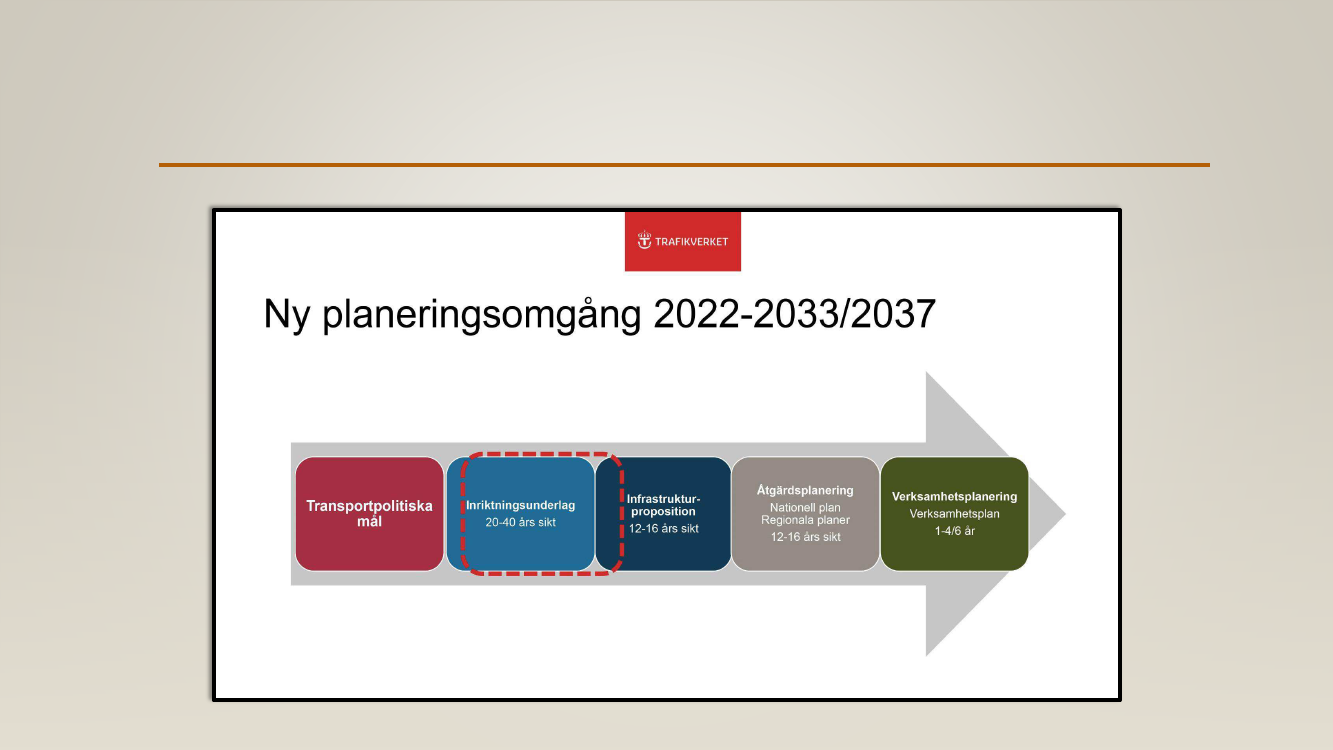 TRAFIKVERKET

Ny planeringsomgång 2022-2033/2037

Transportpolitiska mål

Inriktningsunderlag
20-40 års sikt

Infrastruktur-proposition
12-16 års sikt

Åtgärdsplanering
Nationell plan
Regionala planer
12-16 års sikt

Verksamhetsplanering
Verksamhetsplan
1-4/6 år